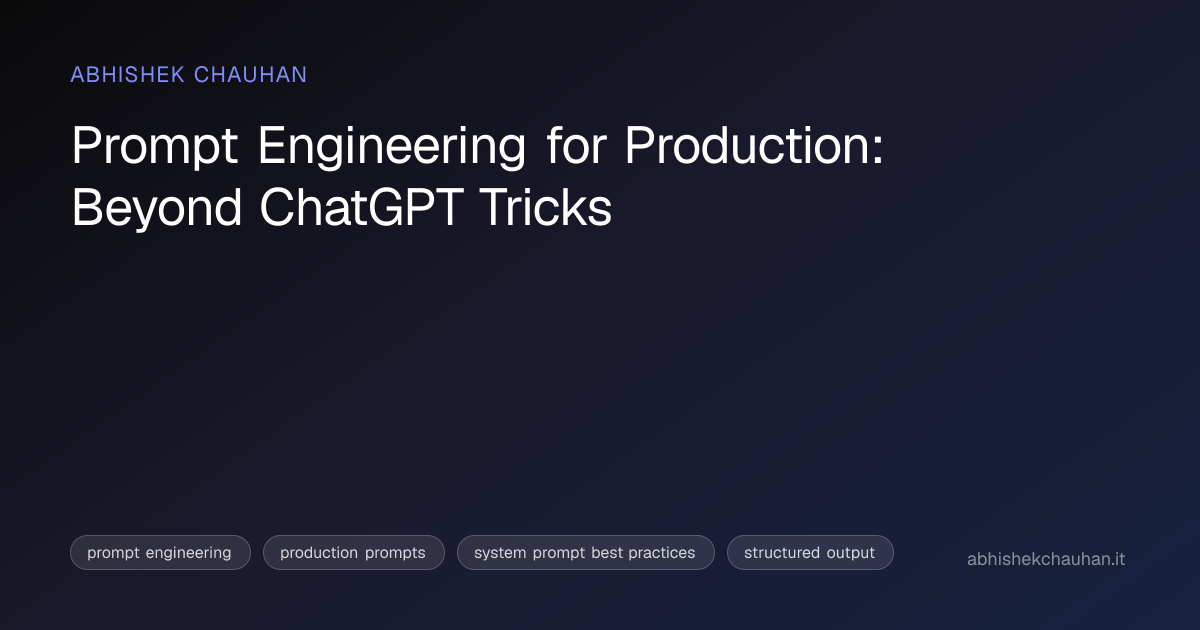 ABHISHEK CHAUHAN

Prompt Engineering for Production: Beyond ChatGPT Tricks

prompt engineering
production prompts
system prompt best practices
structured output

abhishekchauhan.it